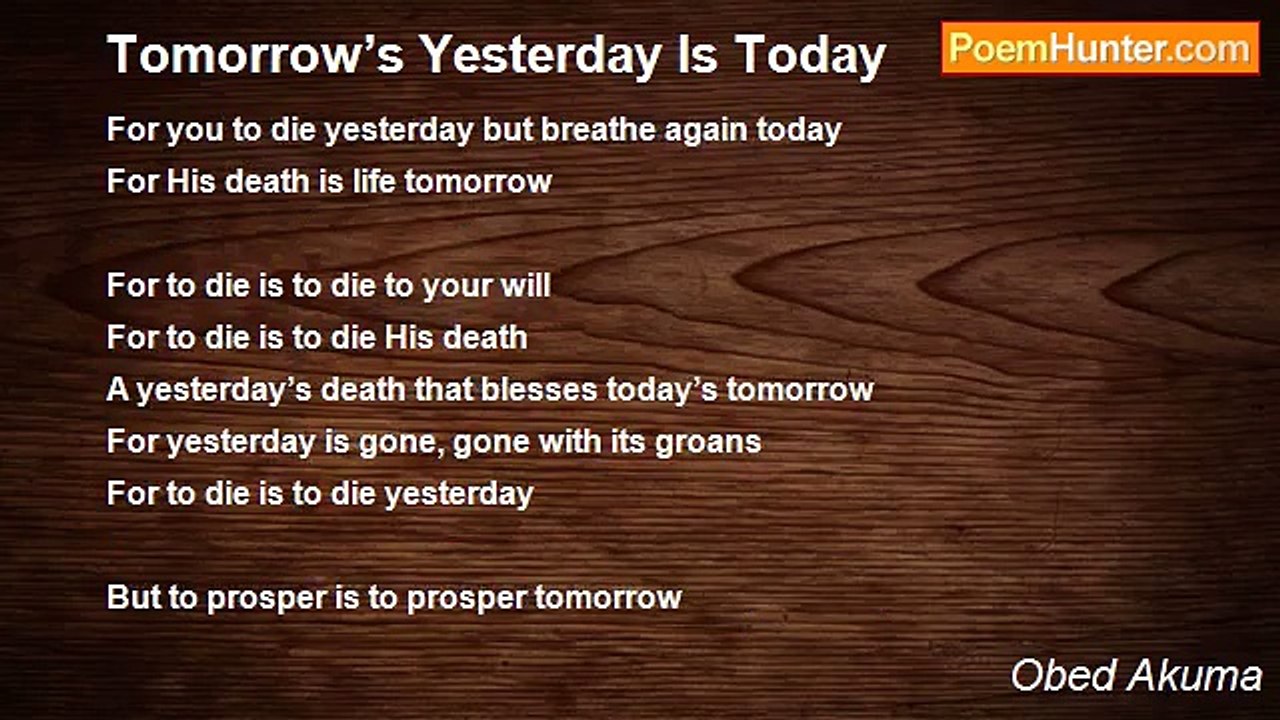 Tomorrow’s Yesterday Is Today

PoemHunter.com

For you to die yesterday but breathe again today
For His death is life tomorrow

For to die is to die to your will
For to die is to die His death
A yesterday’s death that blesses today’s tomorrow
For yesterday is gone, gone with its groans
For to die is to die yesterday

But to prosper is to prosper tomorrow

Obed Akuma